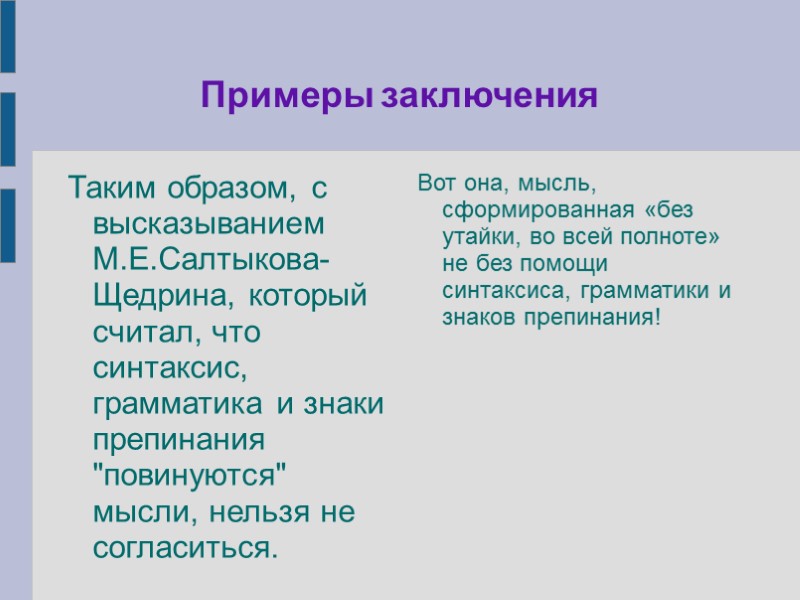 Примеры заключения

Таким образом, с высказыванием М.Е.Салтыкова-Щедрина, который считал, что синтаксис, грамматика и знаки препинания "повинуются" мысли, нельзя не согласиться.

Вот она, мысль, сформированная «без утайки, во всей полноте» не без помощи синтаксиса, грамматики и знаков препинания!